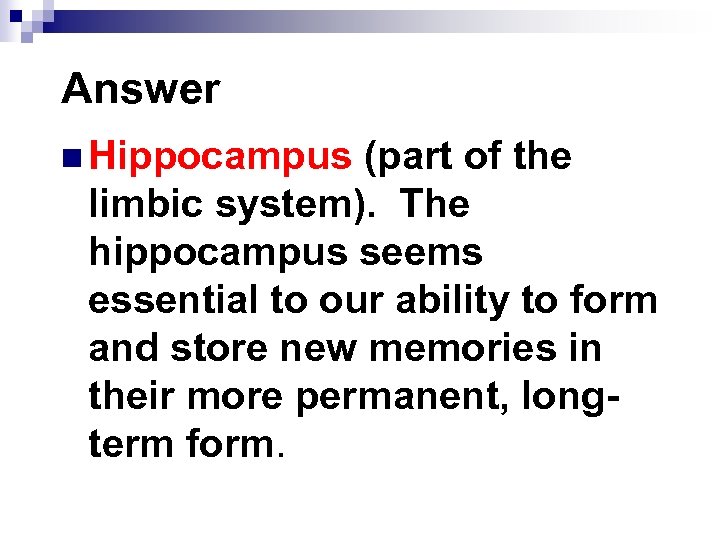 Answer

Hippocampus (part of the limbic system). The hippocampus seems essential to our ability to form and store new memories in their more permanent, long-term form.